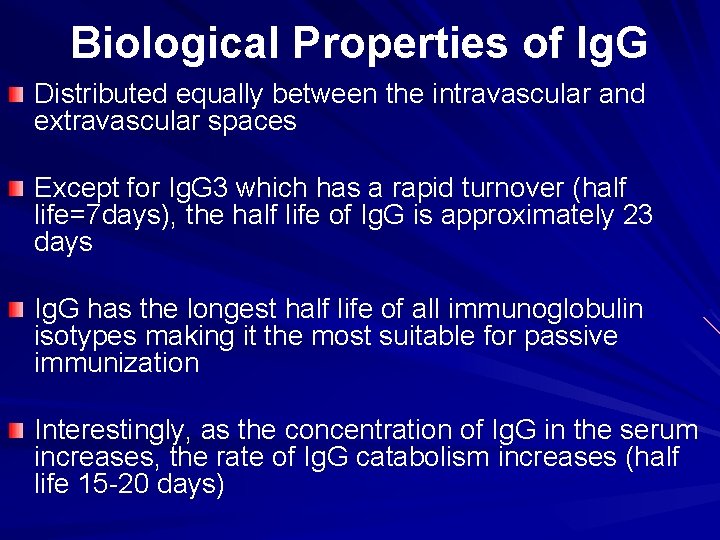 Biological Properties of IgG

Distributed equally between the intravascular and extravascular spaces

Except for IgG3 which has a rapid turnover (half life=7days), the half life of IgG is approximately 23 days

IgG has the longest half life of all immunoglobulin isotypes making it the most suitable for passive immunization

Interestingly, as the concentration of IgG in the serum increases, the rate of IgG catabolism increases (half life 15-20 days)